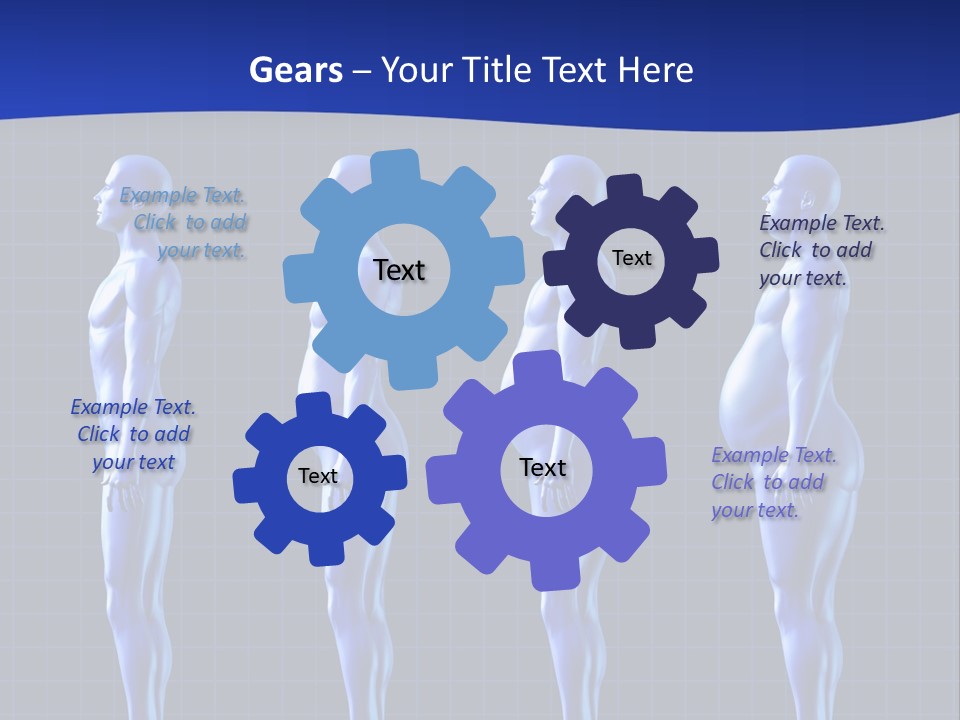 Gears – Your Title Text Here

Example Text. Click to add your text.

Text

Text

Example Text. Click to add your text.

Example Text. Click to add your text

Text

Text

Example Text. Click to add your text.